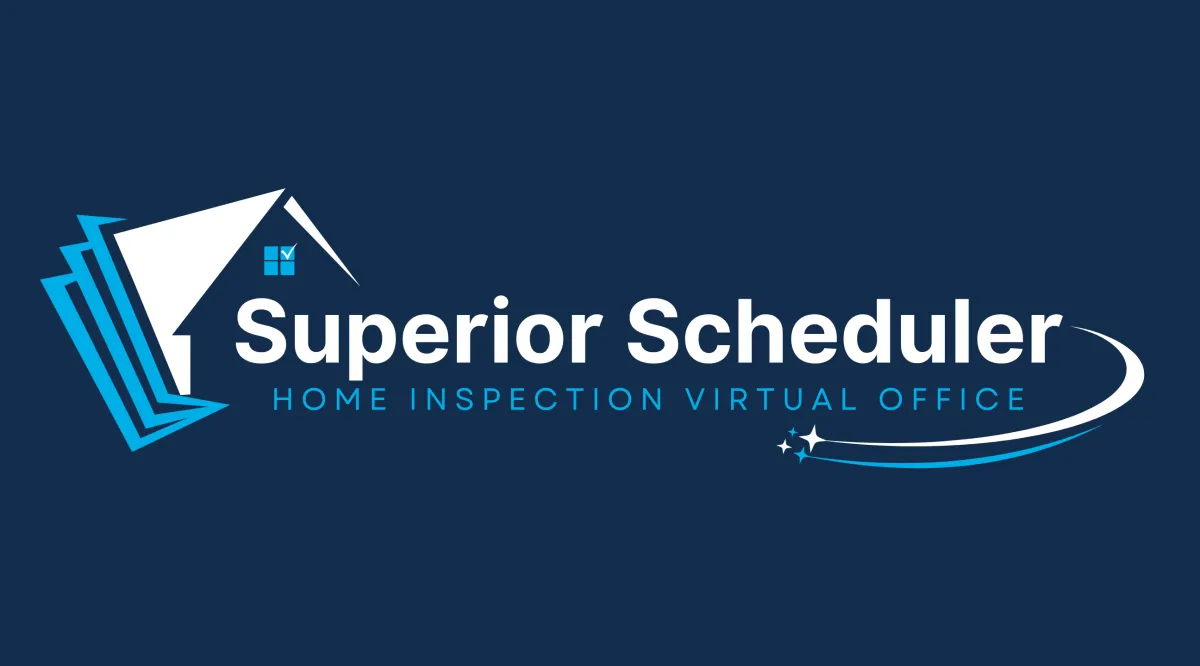 Superior Scheduler
HOME INSPECTION VIRTUAL OFFICE